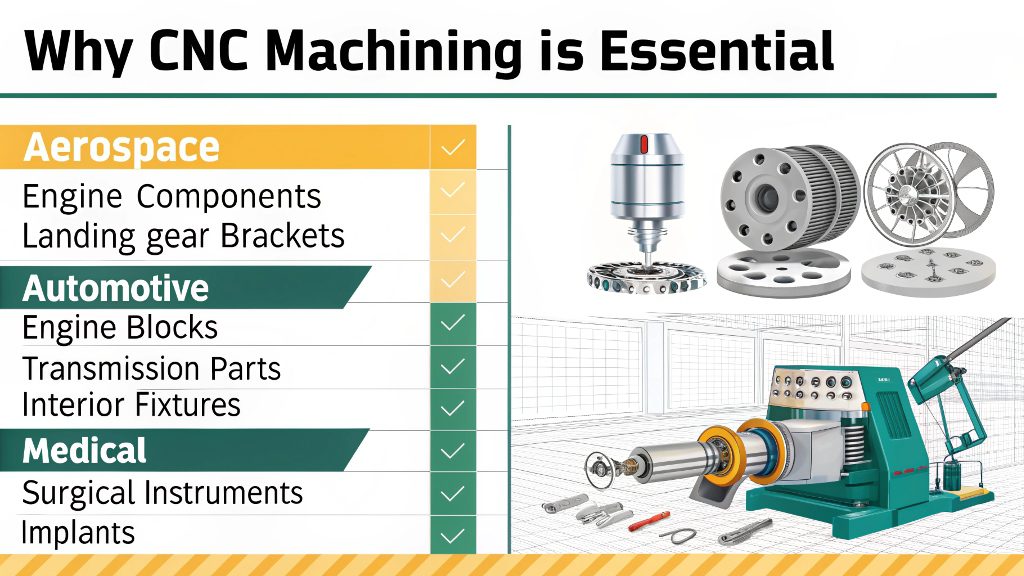 Why CNC Machining is Essential

Aerospace
Engine Components
Landing gear Brackets

Automotive
Engine Blocks
Transmission Parts
Interior Fixtures

Medical
Surgical Instruments
Implants